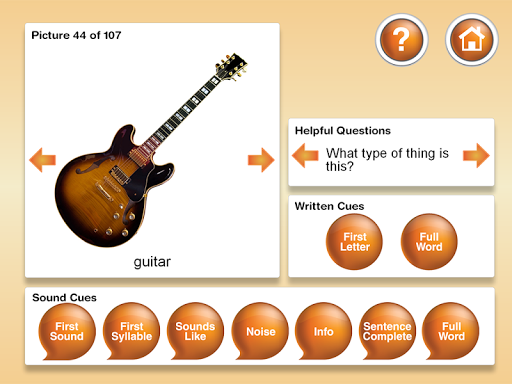 Picture 44 of 107

?

guitar

Helpful Questions

What type of thing is this?

Written Cues

First Letter

Full Word

Sound Cues

First Sound

First Syllable

Sounds Like

Noise

Info

Sentence Complete

Full Word